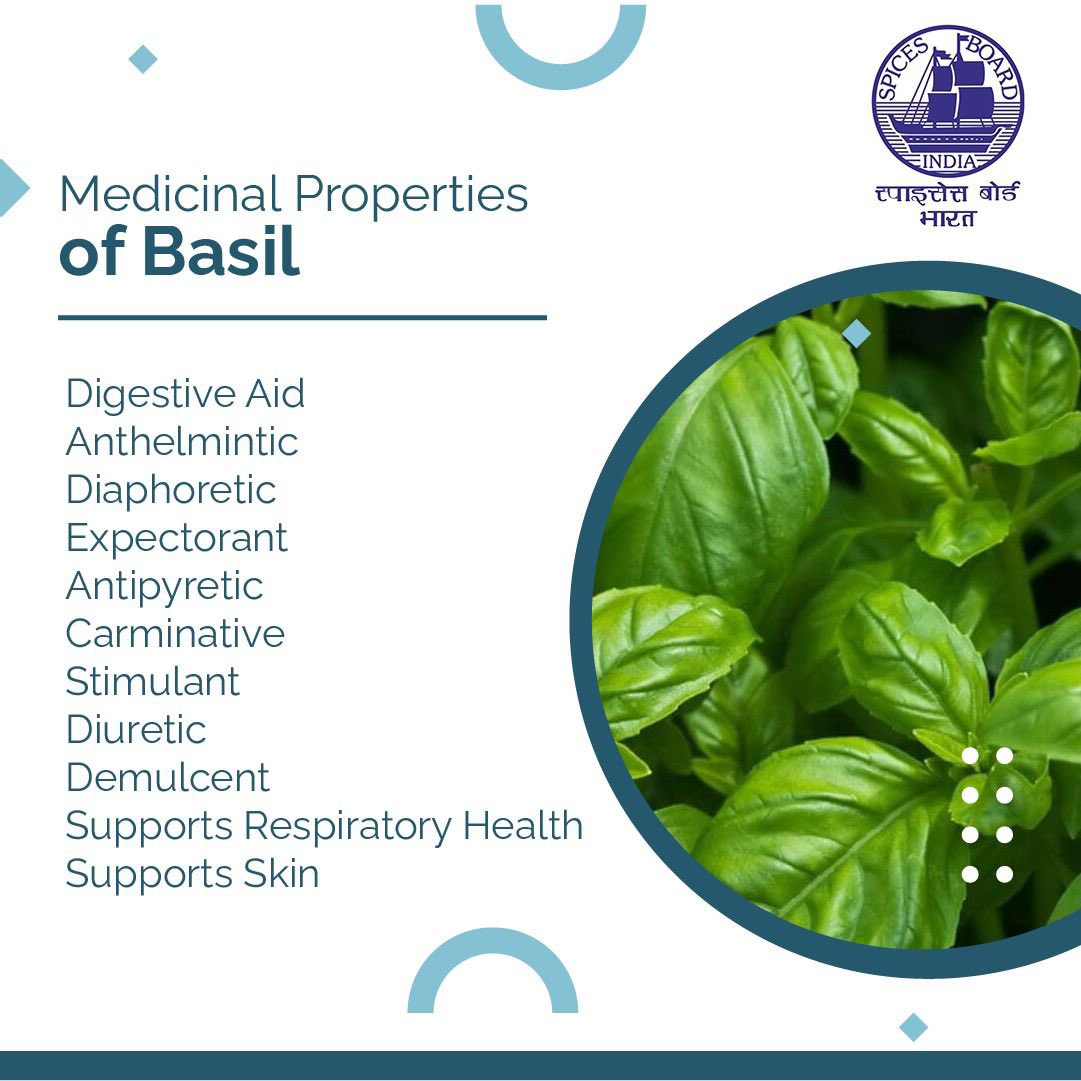 SPICES BOARD
INDIA
स्पाइसेस बोर्ड
भारत

Medicinal Properties
of Basil

Digestive Aid
Anthelmintic
Diaphoretic
Expectorant
Antipyretic
Carminative
Stimulant
Diuretic
Demulcent
Supports Respiratory Health
Supports Skin